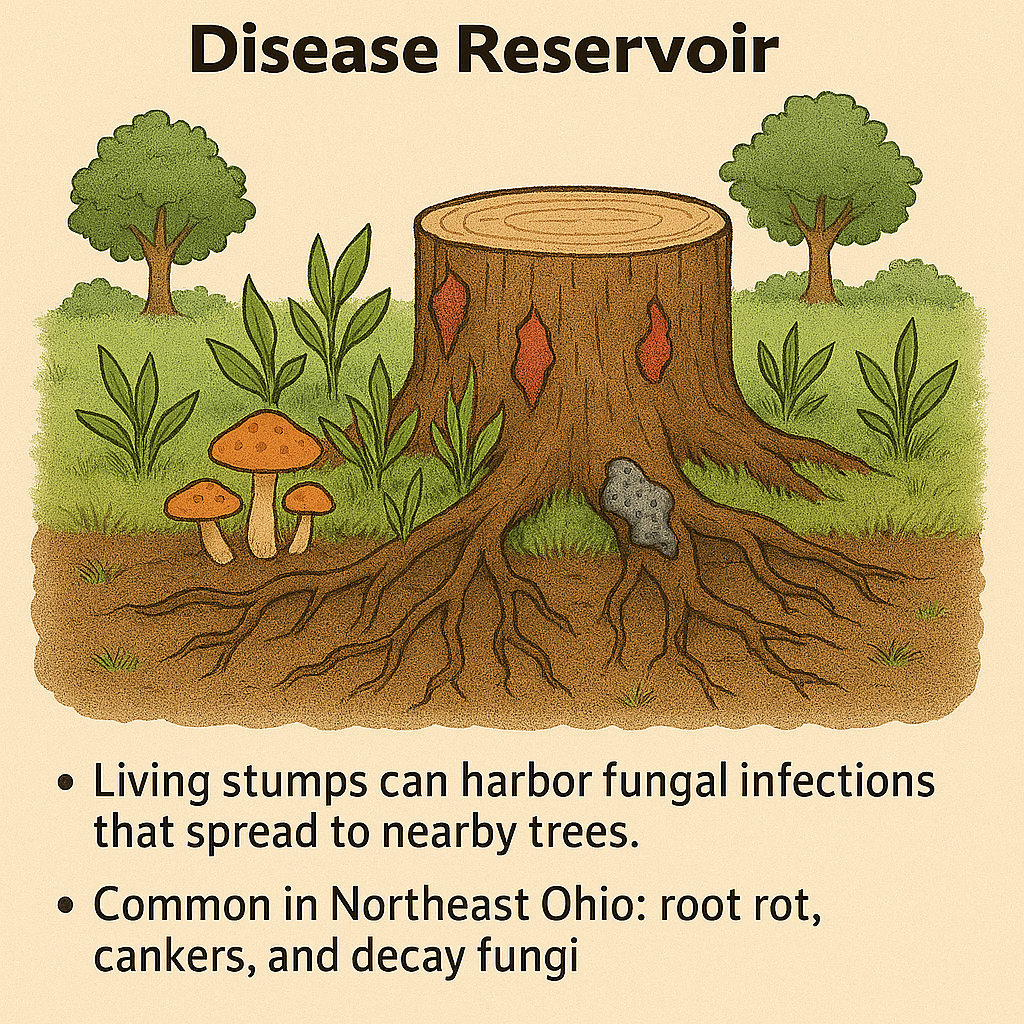 Disease Reservoir

• Living stumps can harbor fungal infections that spread to nearby trees.

• Common in Northeast Ohio: root rot, cankers, and decay fungi